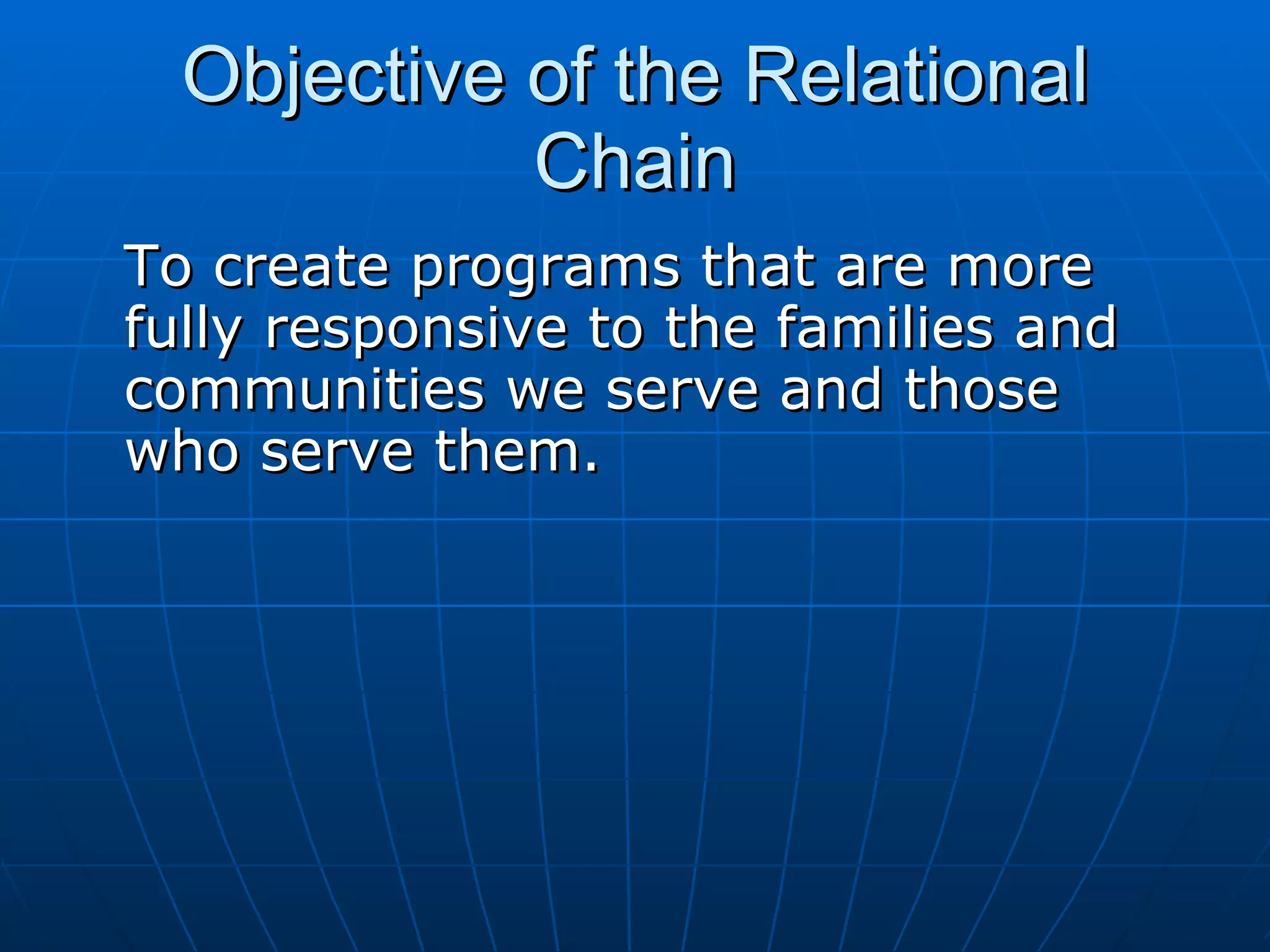 Objective of the Relational Chain

To create programs that are more fully responsive to the families and communities we serve and those who serve them.